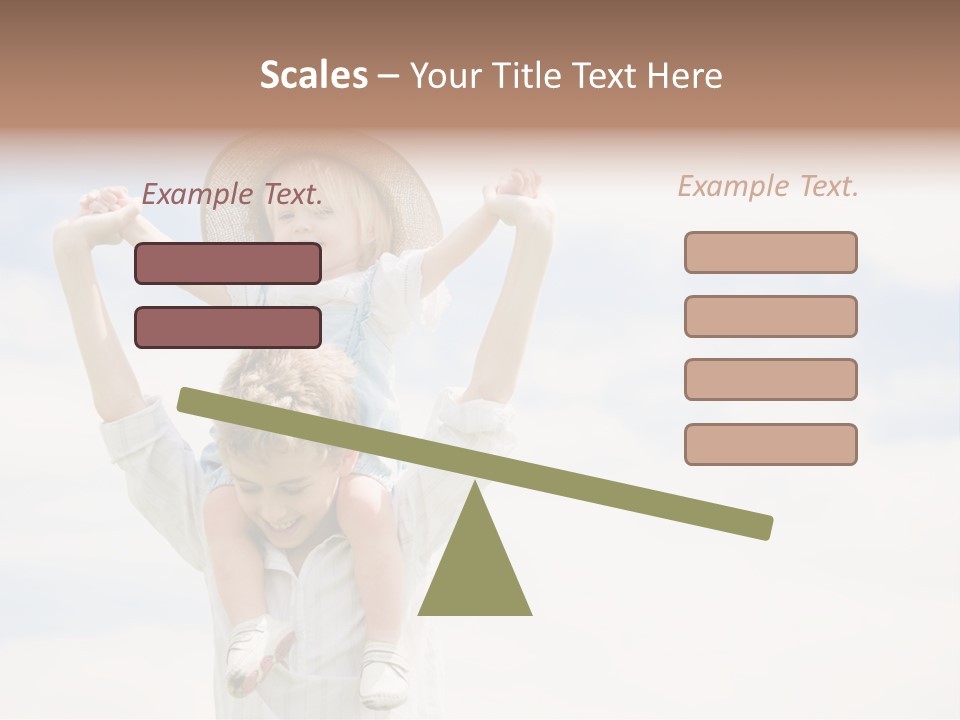 Scales – Your Title Text Here

Example Text.

Example Text.